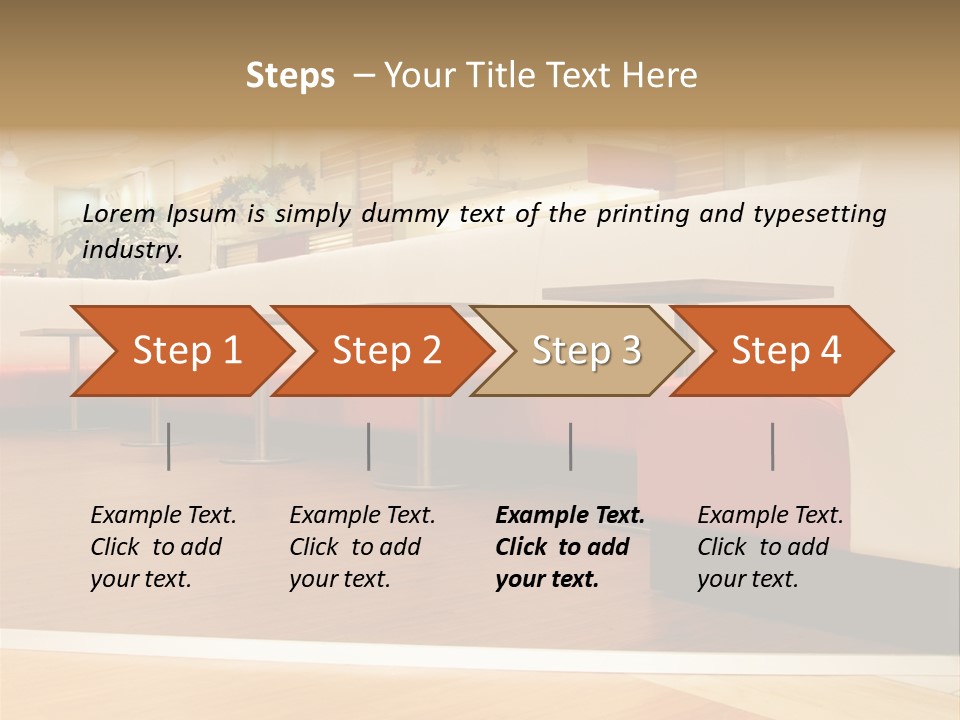 Steps – Your Title Text Here

Lorem Ipsum is simply dummy text of the printing and typesetting industry.

Step 1

Step 2

Step 3

Step 4

Example Text. Click to add your text.

Example Text. Click to add your text.

Example Text. Click to add your text.

Example Text. Click to add your text.